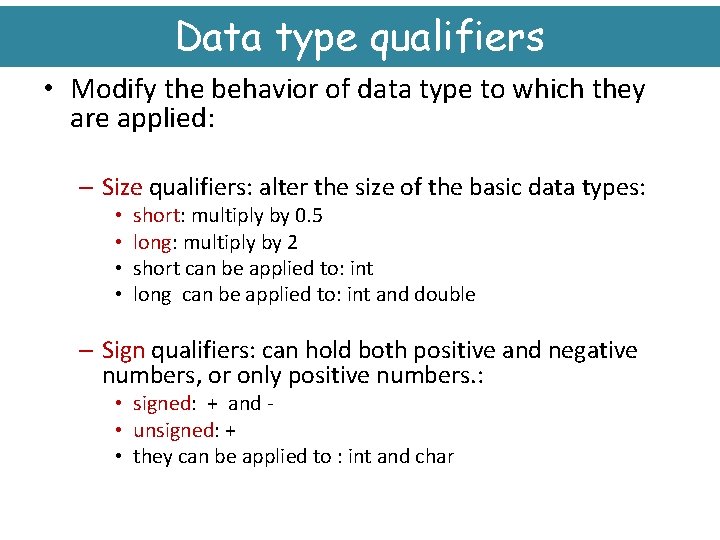 Data type qualifiers

• Modify the behavior of data type to which they are applied:

– Size qualifiers: alter the size of the basic data types:
• short: multiply by 0.5
• long: multiply by 2
• short can be applied to: int
• long can be applied to: int and double

– Sign qualifiers: can hold both positive and negative numbers, or only positive numbers.:
• signed: + and -
• unsigned: +
• they can be applied to : int and char